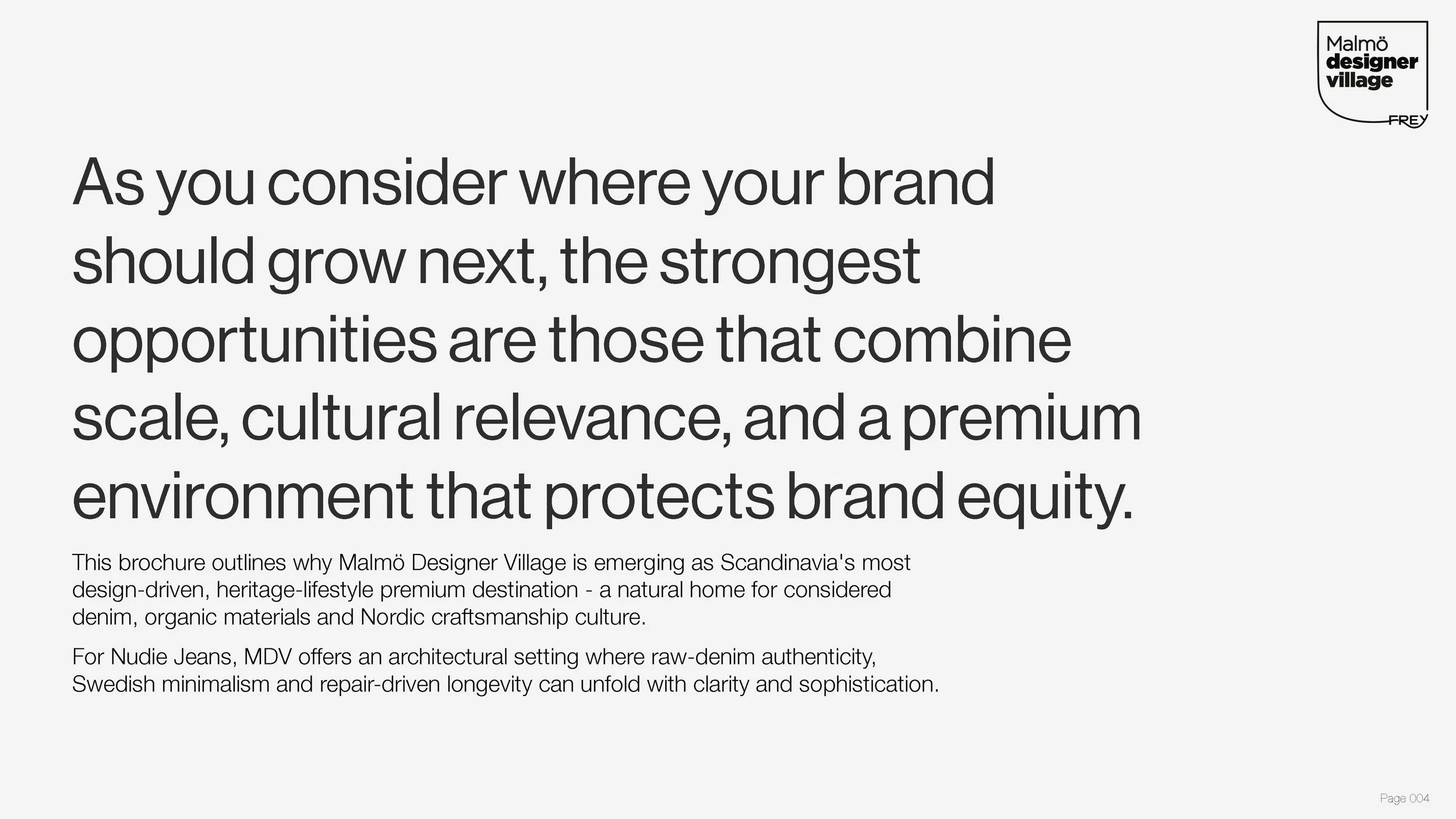 Malmö designer village
FREY

As you consider where your brand should grow next, the strongest opportunities are those that combine scale, cultural relevance, and a premium environment that protects brand equity.

This brochure outlines why Malmö Designer Village is emerging as Scandinavia's most design-driven, heritage-lifestyle premium destination - a natural home for considered denim, organic materials and Nordic craftsmanship culture.

For Nudie Jeans, MDV offers an architectural setting where raw-denim authenticity, Swedish minimalism and repair-driven longevity can unfold with clarity and sophistication.

Page 004